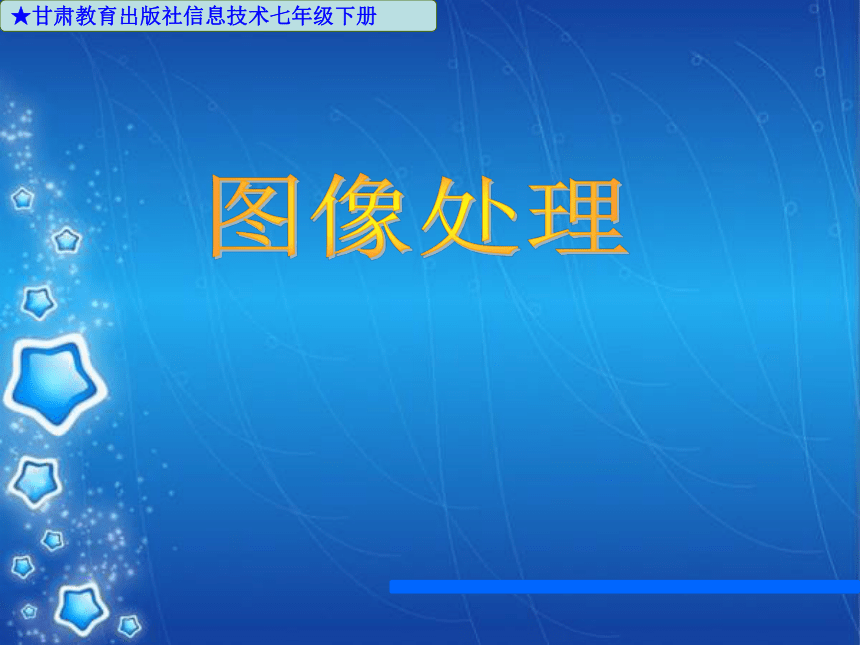 ★甘肃教育出版社信息技术七年级下册

图像处理